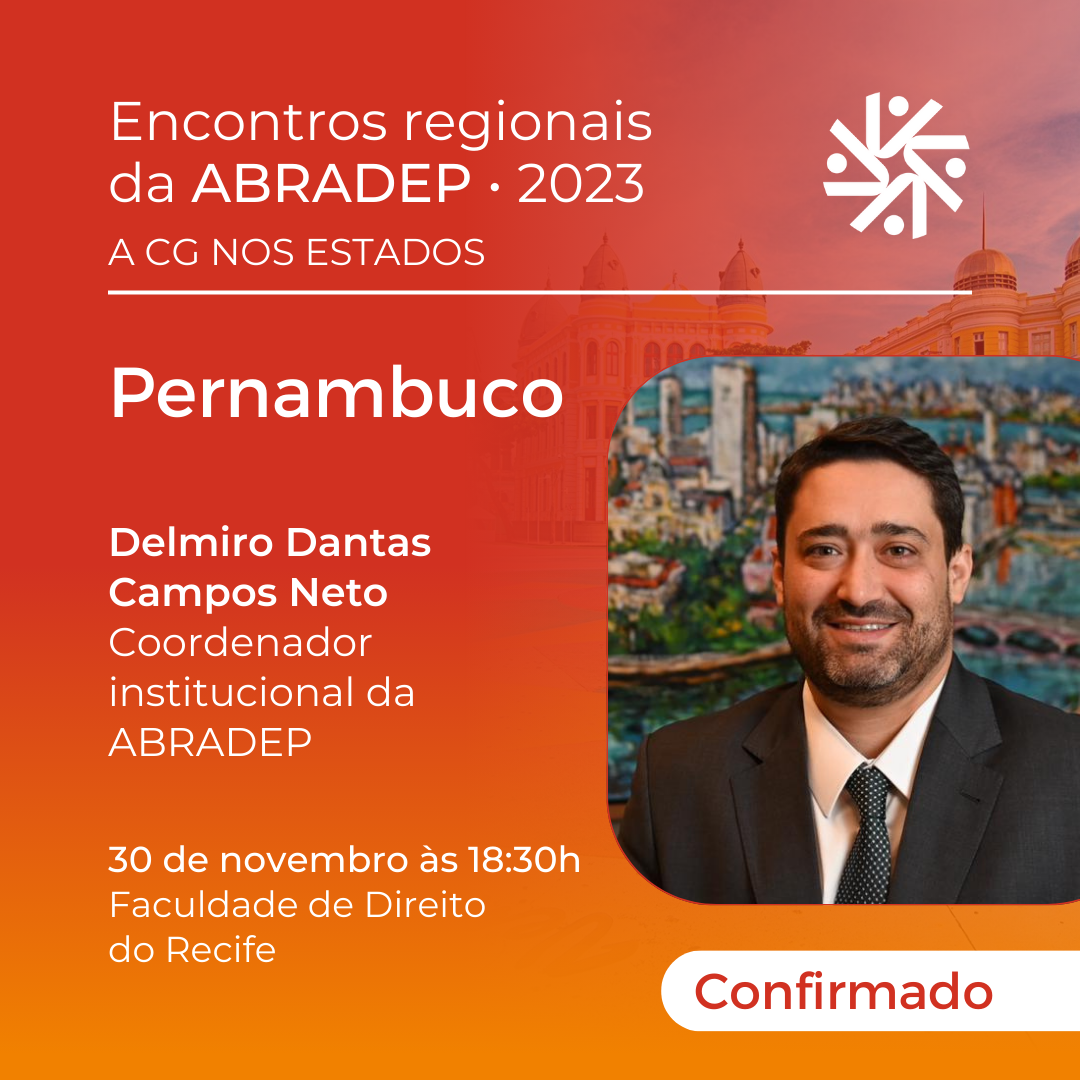 Encontros regionais da ABRADEP · 2023

A CG NOS ESTADOS

Pernambuco

Delmiro Dantas Campos Neto
Coordenador institucional da ABRADEP

30 de novembro às 18:30h
Faculdade de Direito do Recife

Confirmado